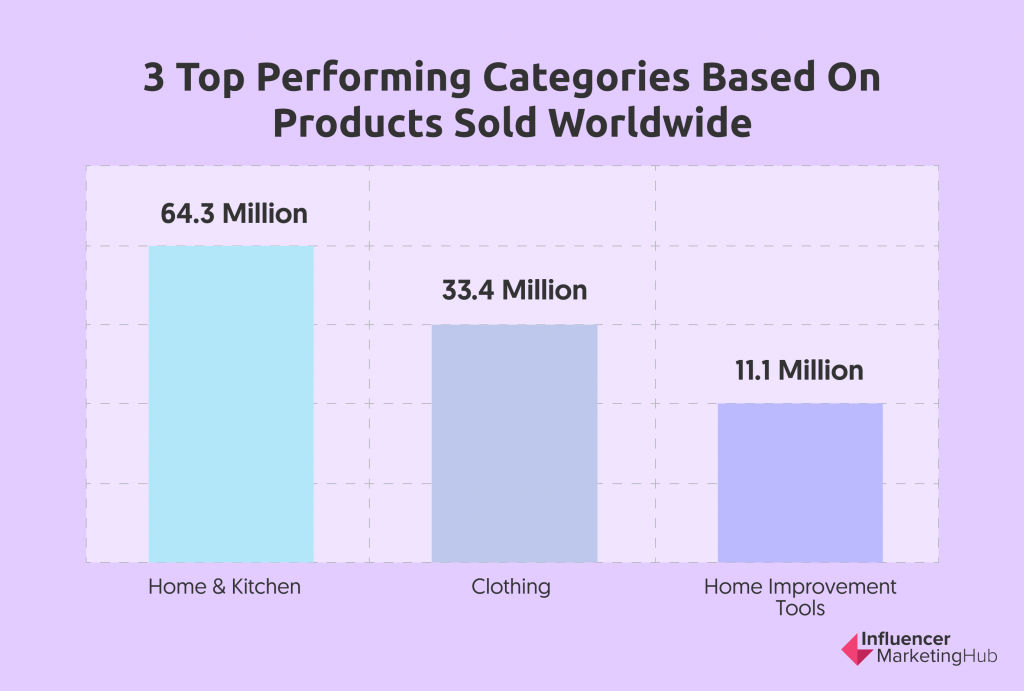 3 Top Performing Categories Based On Products Sold Worldwide

64.3 Million

33.4 Million

11.1 Million

Home & Kitchen

Clothing

Home Improvement Tools

Influencer MarketingHub